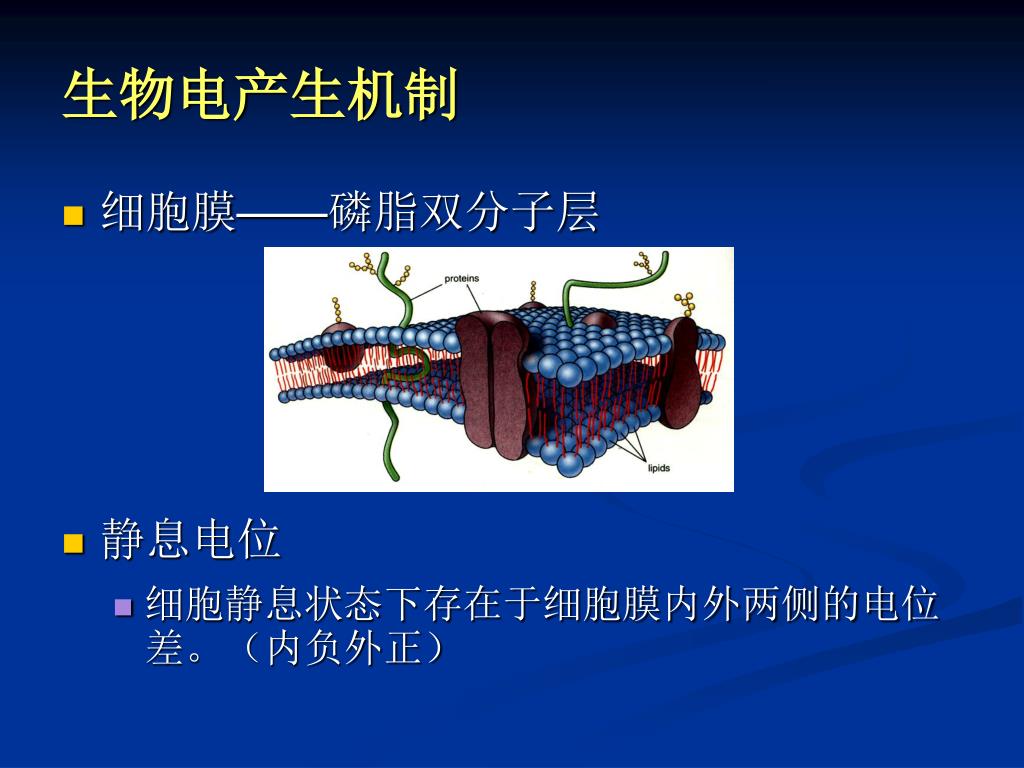 生物电产生机制

细胞膜——磷脂双分子层

proteins

lipids

静息电位

细胞静息状态下存在于细胞膜内外两侧的电位差。（内负外正）